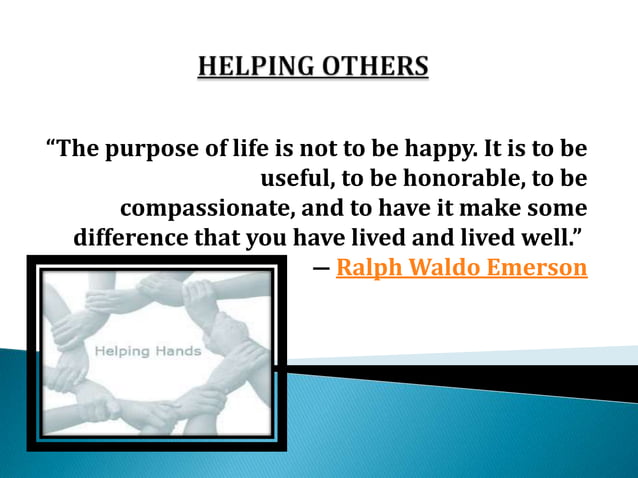 HELPING OTHERS

“The purpose of life is not to be happy. It is to be useful, to be honorable, to be compassionate, and to have it make some difference that you have lived and lived well.”
― Ralph Waldo Emerson

Helping Hands